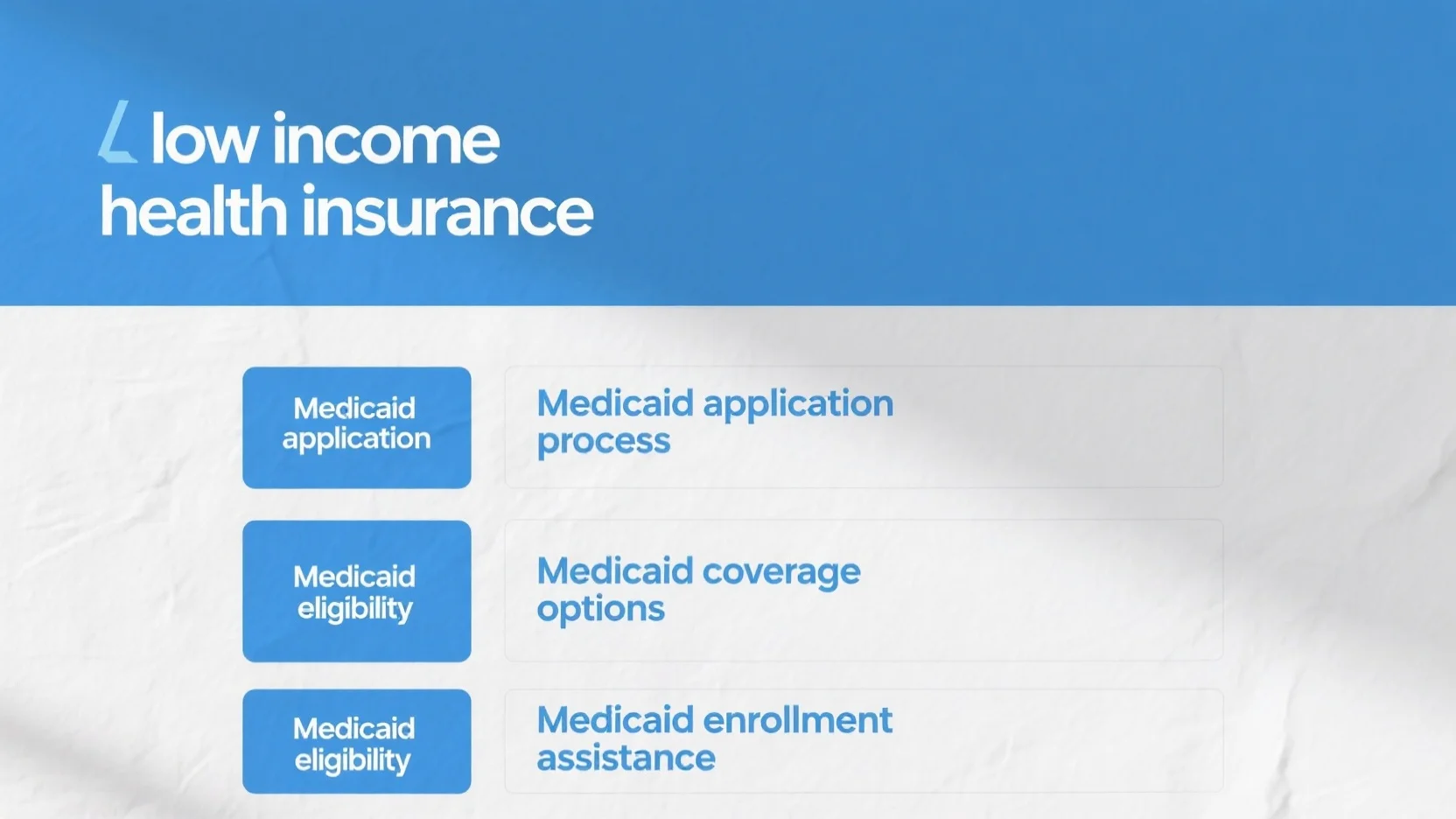 low income health insurance

Medicaid application

Medicaid application process

Medicaid eligibility

Medicaid coverage options

Medicaid eligibility

Medicaid enrollment assistance